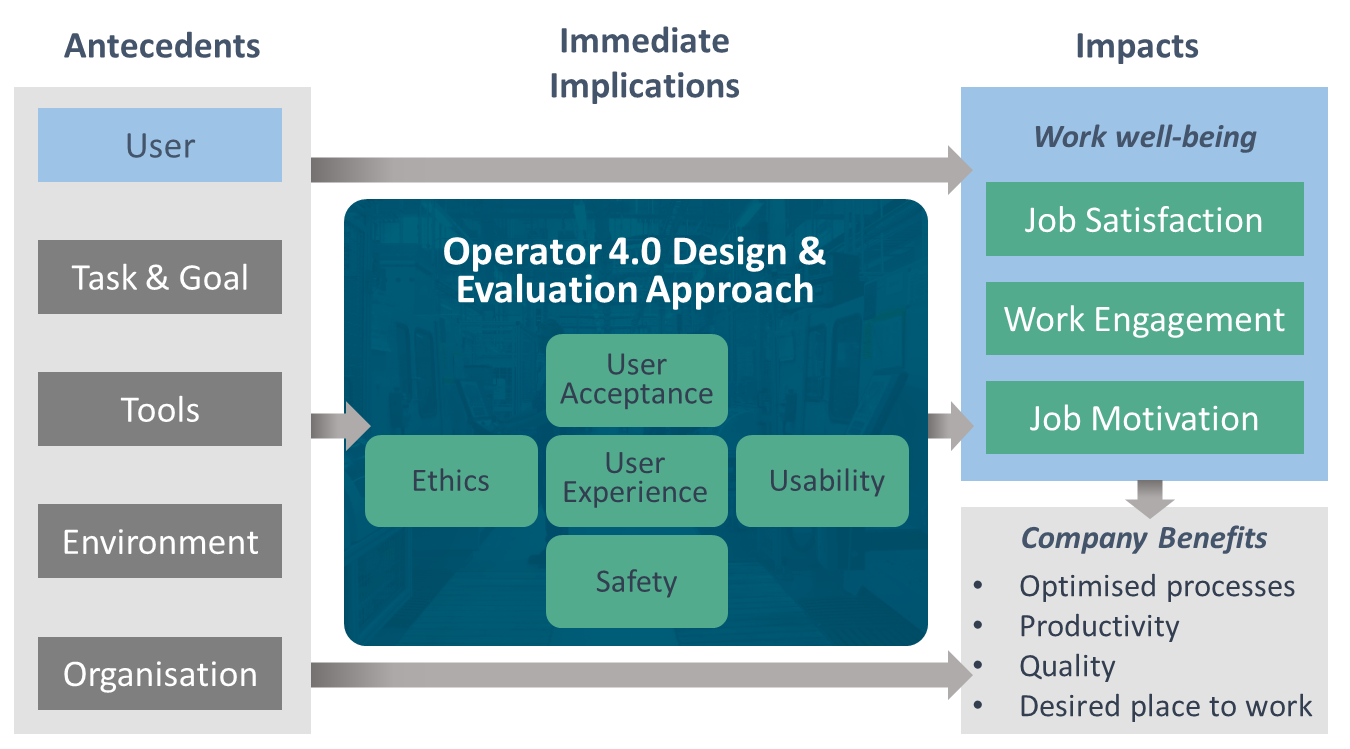 Antecedents

User

Task & Goal

Tools

Environment

Organisation

Immediate Implications

Operator 4.0 Design & Evaluation Approach

User Acceptance

Ethics

User Experience

Usability

Safety

Impacts

Work well-being

Job Satisfaction

Work Engagement

Job Motivation

Company Benefits

• Optimised processes
• Productivity
• Quality
• Desired place to work